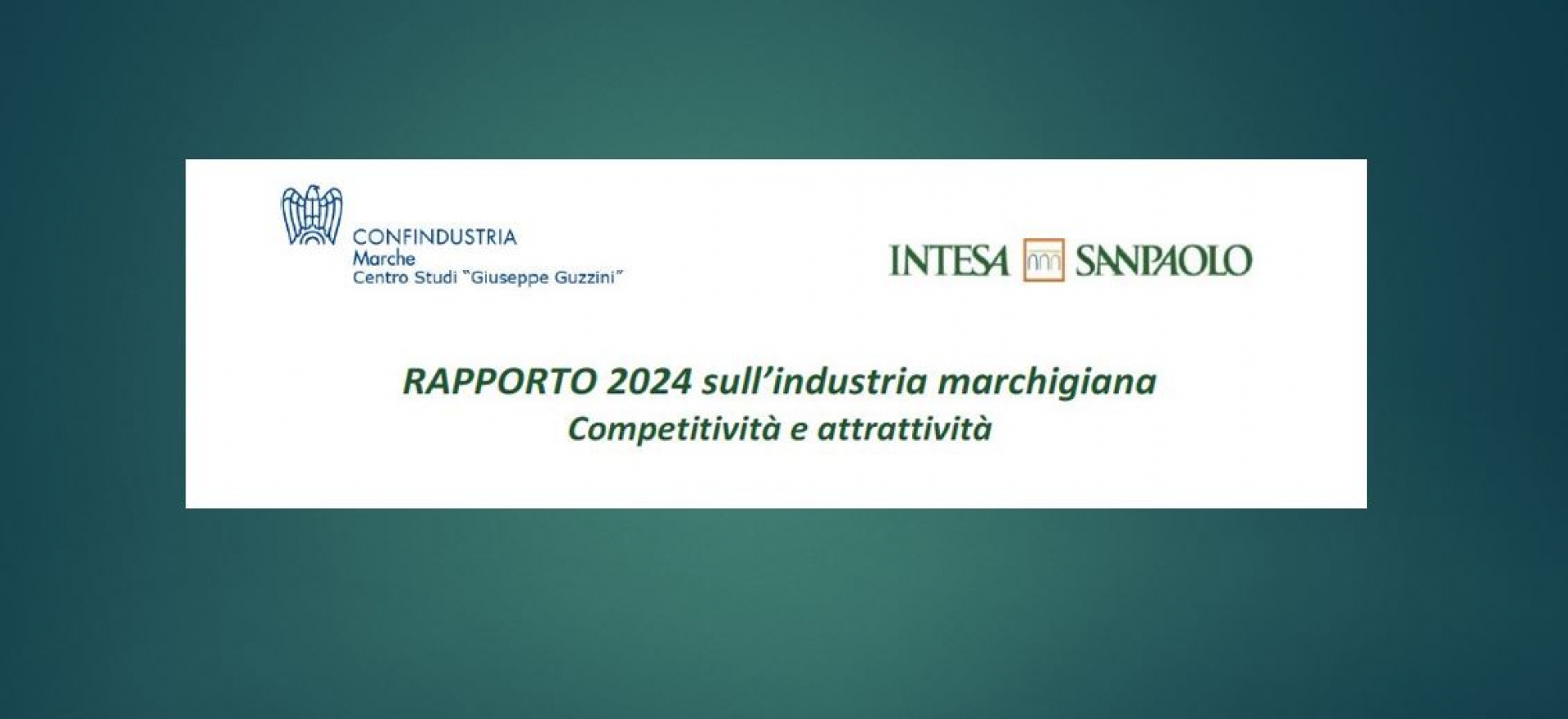 CONFINDUSTRIA
Marche
Centro Studi "Giuseppe Guzzini"

INTESA SANPAOLO

RAPPORTO 2024 sull'industria marchigiana
Competitività e attrattività